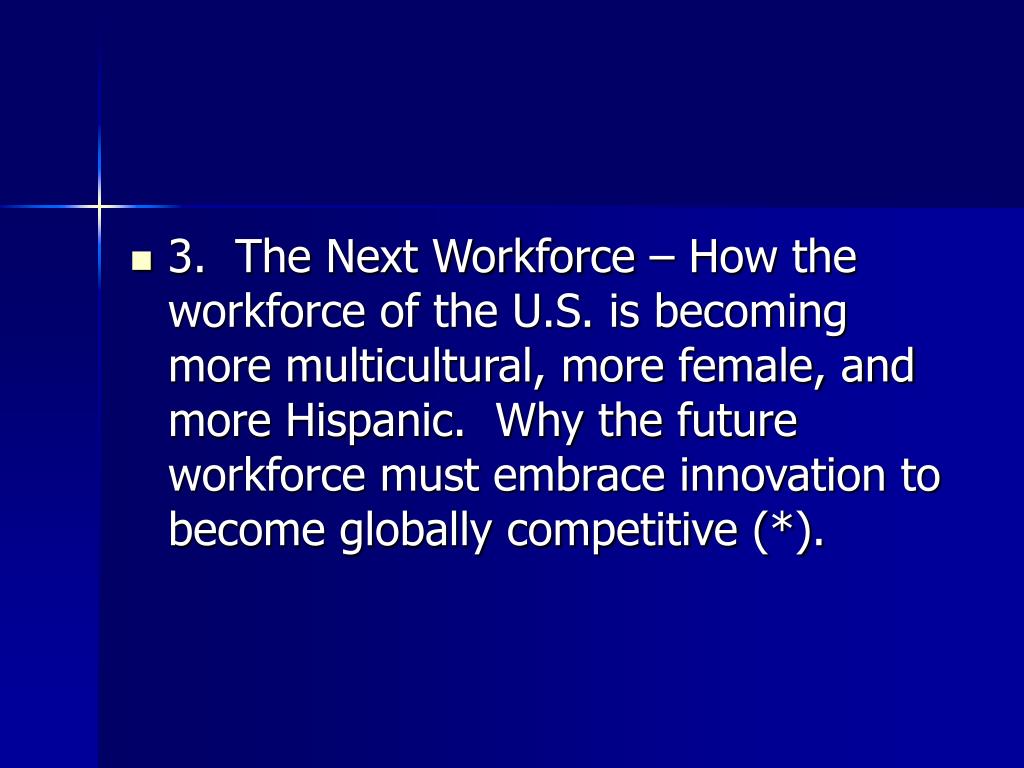 3. The Next Workforce – How the workforce of the U.S. is becoming more multicultural, more female, and more Hispanic. Why the future workforce must embrace innovation to become globally competitive (*).